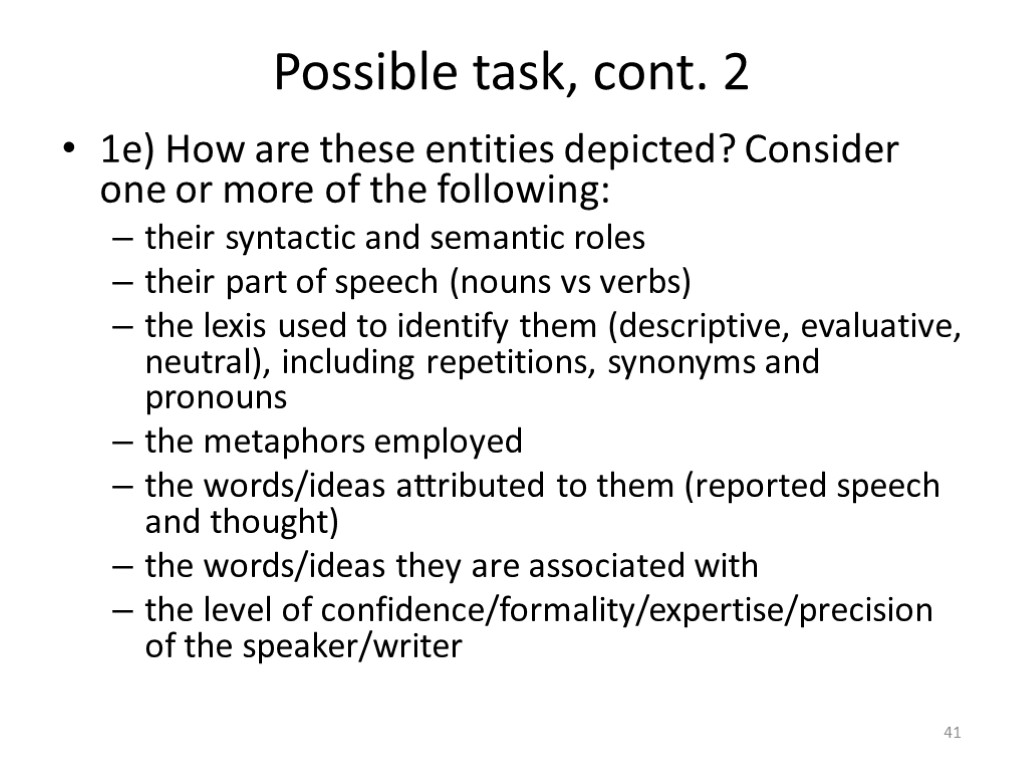 Possible task, cont. 2

• 1e) How are these entities depicted? Consider one or more of the following:
– their syntactic and semantic roles
– their part of speech (nouns vs verbs)
– the lexis used to identify them (descriptive, evaluative, neutral), including repetitions, synonyms and pronouns
– the metaphors employed
– the words/ideas attributed to them (reported speech and thought)
– the words/ideas they are associated with
– the level of confidence/formality/expertise/precision of the speaker/writer

41